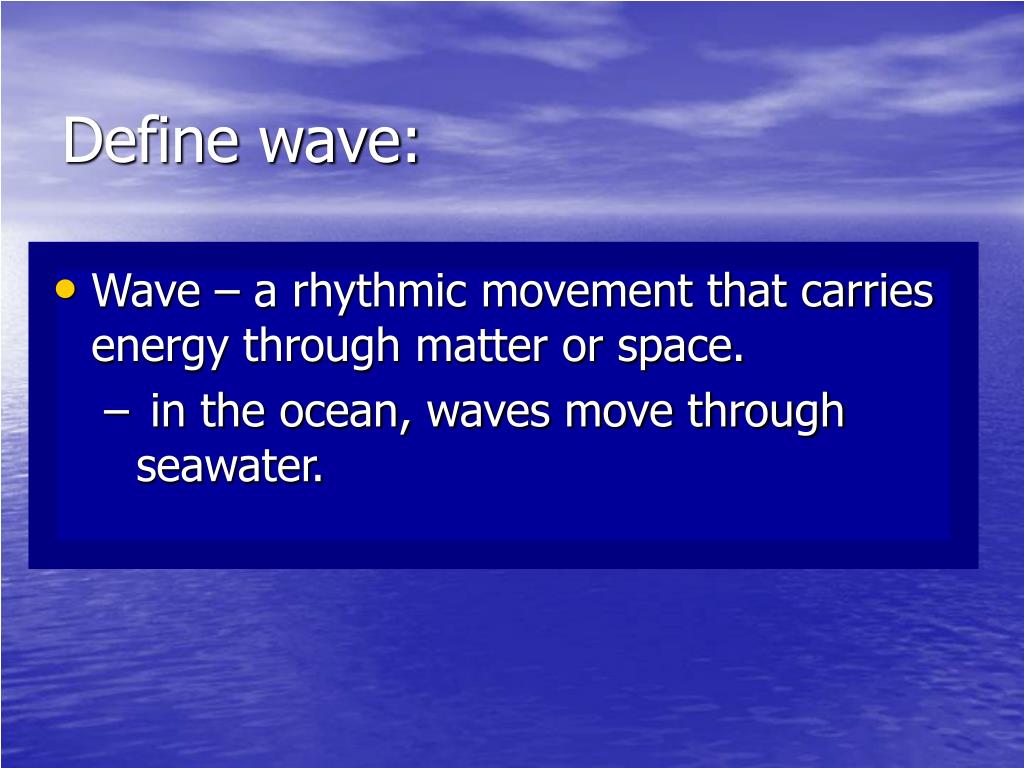 Define wave:

• Wave – a rhythmic movement that carries energy through matter or space.

– in the ocean, waves move through seawater.